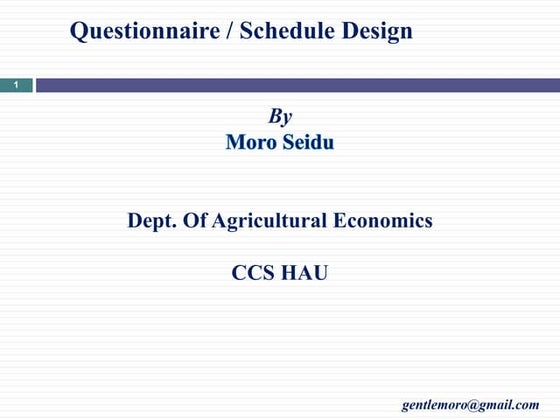 Questionnaire / Schedule Design

1

By
Moro Seidu

Dept. Of Agricultural Economics

CCS HAU

gentlemoro@gmail.com